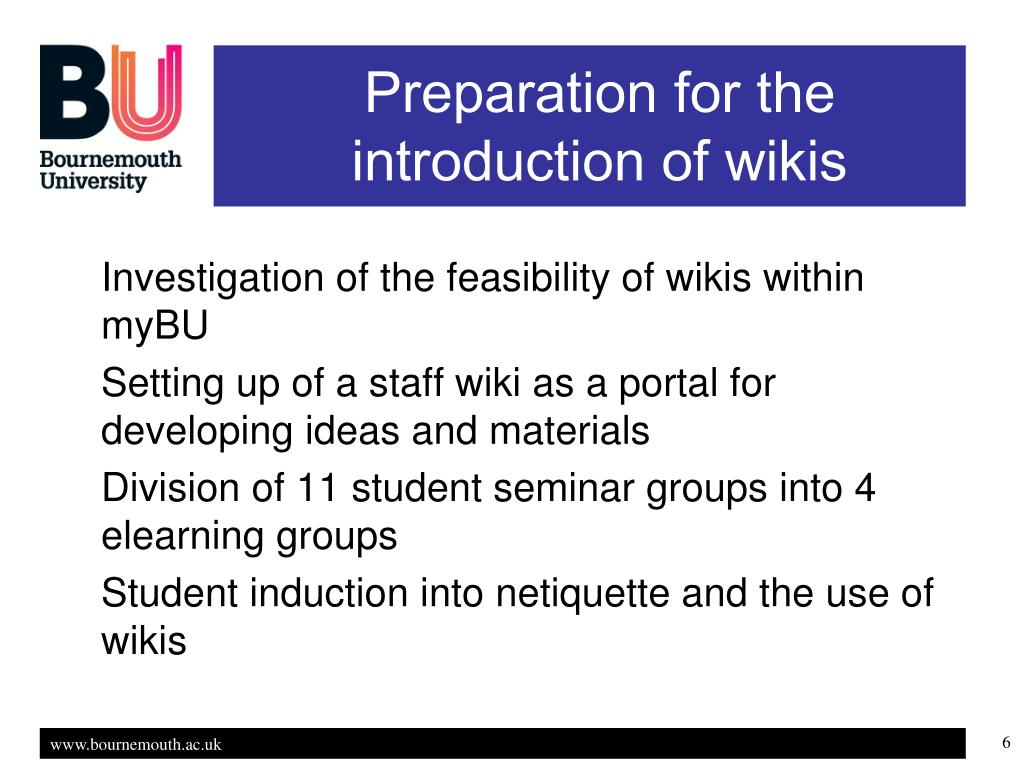 BU
Bournemouth University

Preparation for the introduction of wikis

Investigation of the feasibility of wikis within myBU

Setting up of a staff wiki as a portal for developing ideas and materials

Division of 11 student seminar groups into 4 elearning groups

Student induction into netiquette and the use of wikis

www.bournemouth.ac.uk

6